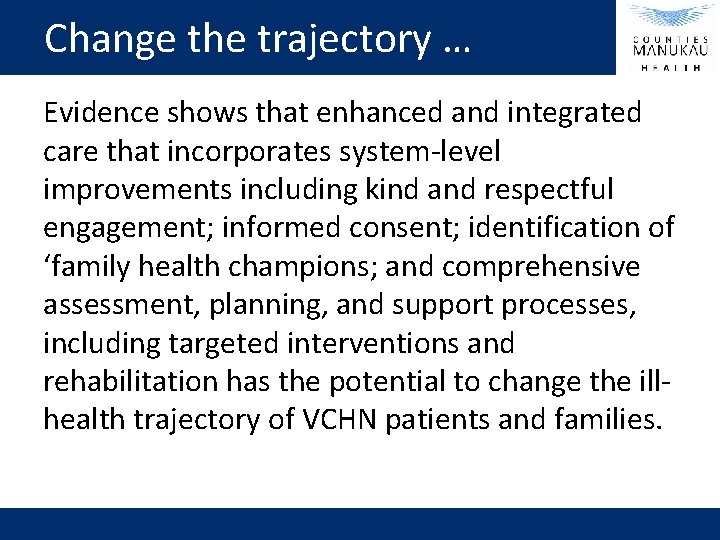 Change the trajectory …

COUNTIES MANUKAU HEALTH

Evidence shows that enhanced and integrated care that incorporates system-level improvements including kind and respectful engagement; informed consent; identification of ‘family health champions; and comprehensive assessment, planning, and support processes, including targeted interventions and rehabilitation has the potential to change the ill-health trajectory of VCHN patients and families.